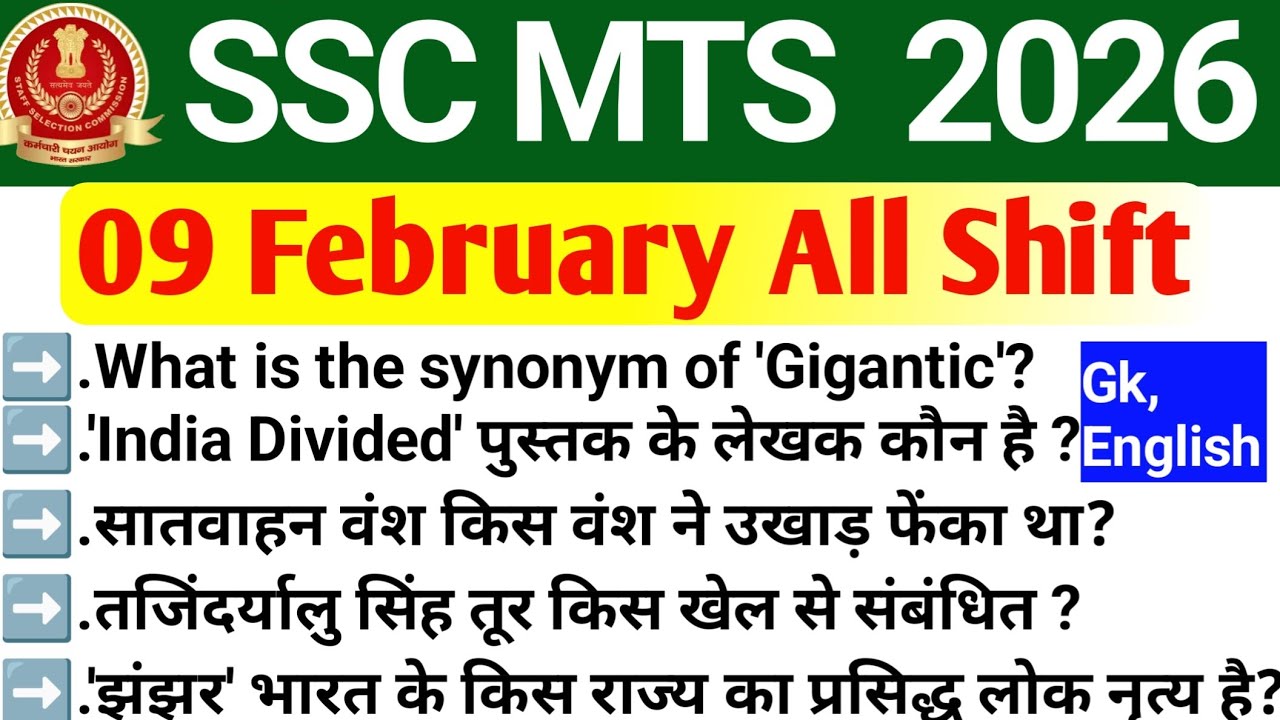 सत्यमेव जयते
STAFF SELECTION COMMISSION
कर्मचारी चयन आयोग
भारत सरकार

SSC MTS 2026

09 February All Shift

➡️.What is the synonym of 'Gigantic'?
➡️.'India Divided' पुस्तक के लेखक कौन है ?
➡️.सातवाहन वंश किस वंश ने उखाड़ फेंका था?
➡️.तजिंदर्यालु सिंह तूर किस खेल से संबंधित ?
➡️.'झंझर' भारत के किस राज्य का प्रसिद्ध लोक नृत्य है?

Gk, English